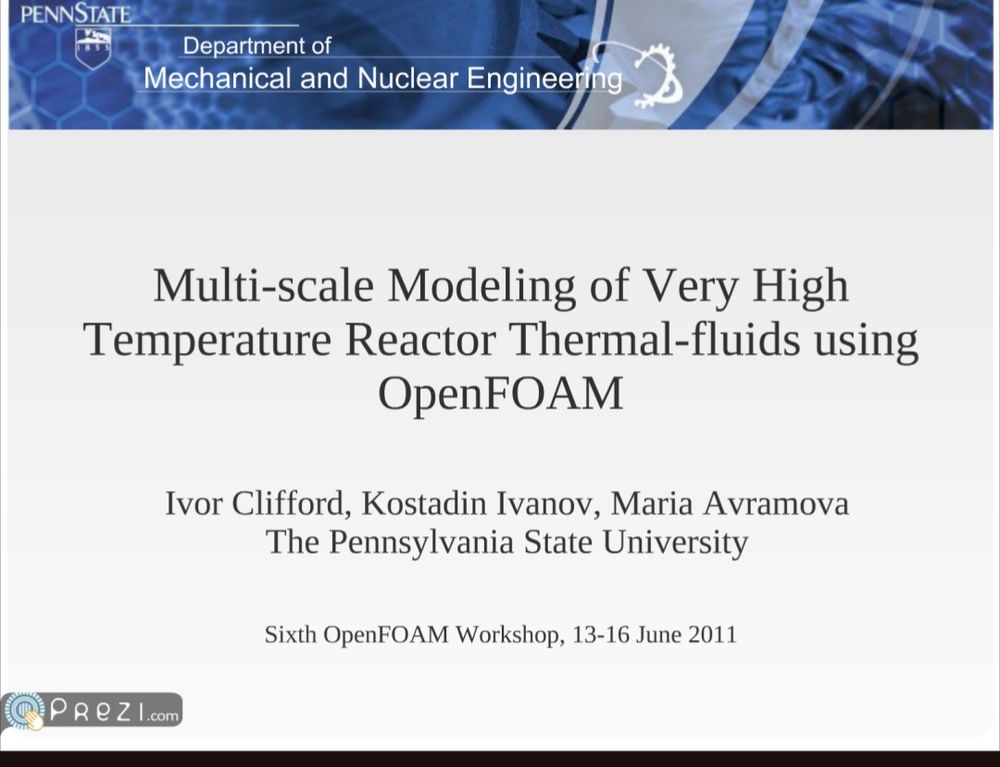 PENNSTATE
1855
Department of
Mechanical and Nuclear Engineering

Multi-scale Modeling of Very High Temperature Reactor Thermal-fluids using OpenFOAM

Ivor Clifford, Kostadin Ivanov, Maria Avramova
The Pennsylvania State University

Sixth OpenFOAM Workshop, 13-16 June 2011

PREZI.com